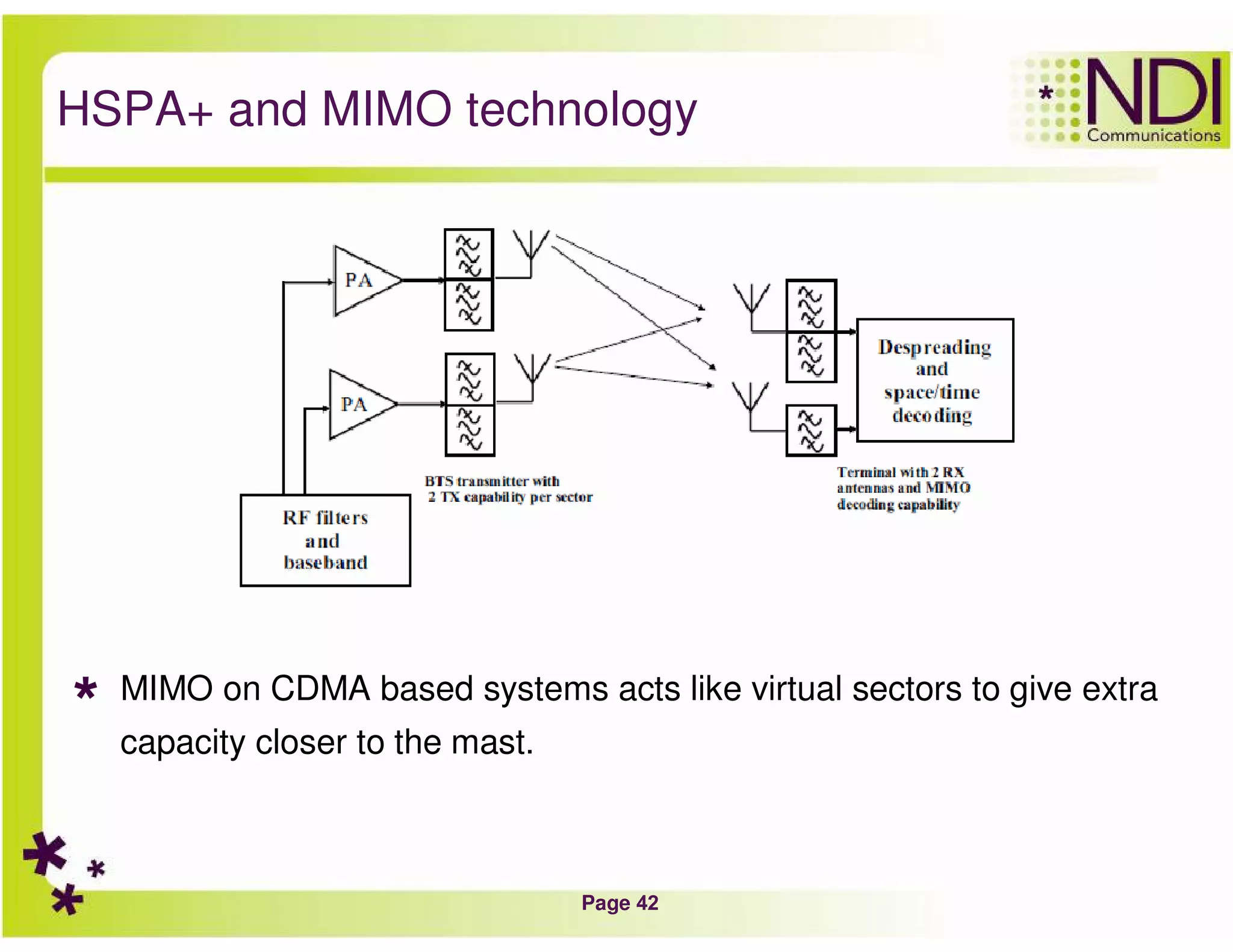 HSPA+ and MIMO technology

NDI Communications

PA

PA

RF filters and baseband

BTS transmitter with 2 TX capability per sector

Despreading and space/time decoding

Terminal with 2 RX antennas and MIMO decoding capability

MIMO on CDMA based systems acts like virtual sectors to give extra capacity closer to the mast.

Page 42